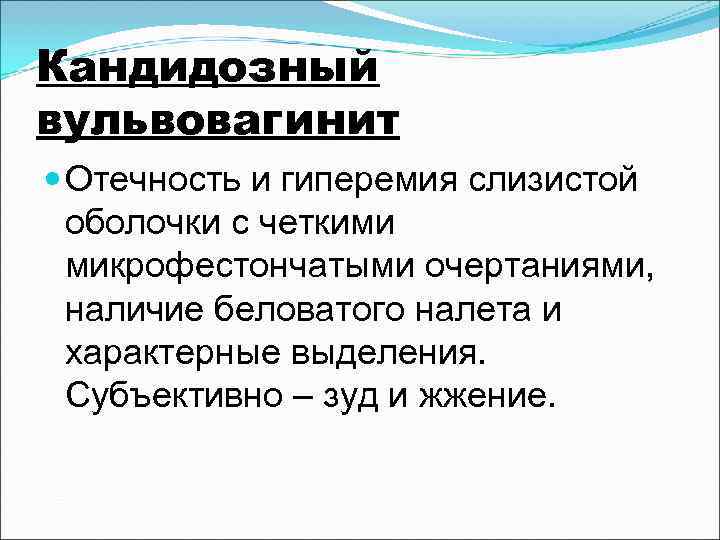 Кандидозный вульвовагинит

Отечность и гиперемия слизистой оболочки с четкими микрофестончатыми очертаниями, наличие беловатого налета и характерные выделения. Субъективно – зуд и жжение.